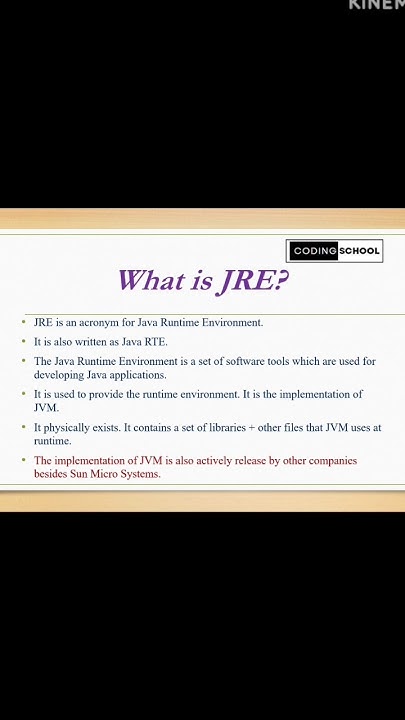 KINEM

CODING SCHOOL

What is JRE?

• JRE is an acronym for Java Runtime Environment.
• It is also written as Java RTE.
• The Java Runtime Environment is a set of software tools which are used for developing Java applications.
• It is used to provide the runtime environment. It is the implementation of JVM.
• It physically exists. It contains a set of libraries + other files that JVM uses at runtime.
• The implementation of JVM is also actively release by other companies besides Sun Micro Systems.